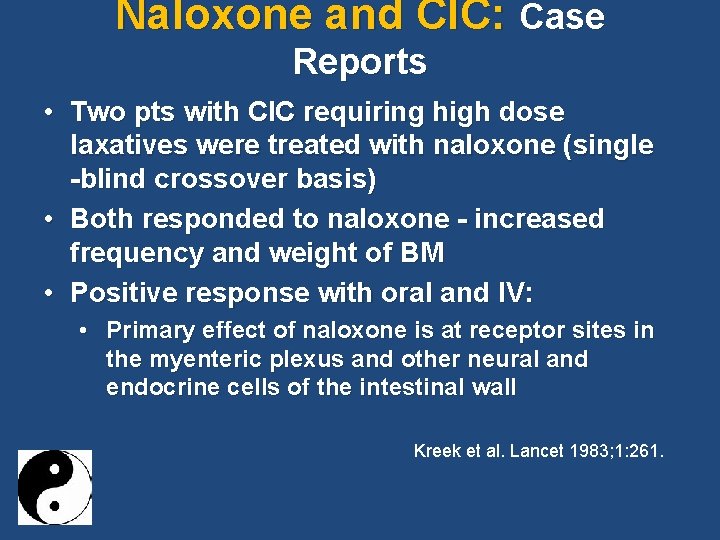 Naloxone and CIC: Case Reports

• Two pts with CIC requiring high dose laxatives were treated with naloxone (single -blind crossover basis)
• Both responded to naloxone - increased frequency and weight of BM
• Positive response with oral and IV:
  • Primary effect of naloxone is at receptor sites in the myenteric plexus and other neural and endocrine cells of the intestinal wall

Kreek et al. Lancet 1983;1:261.